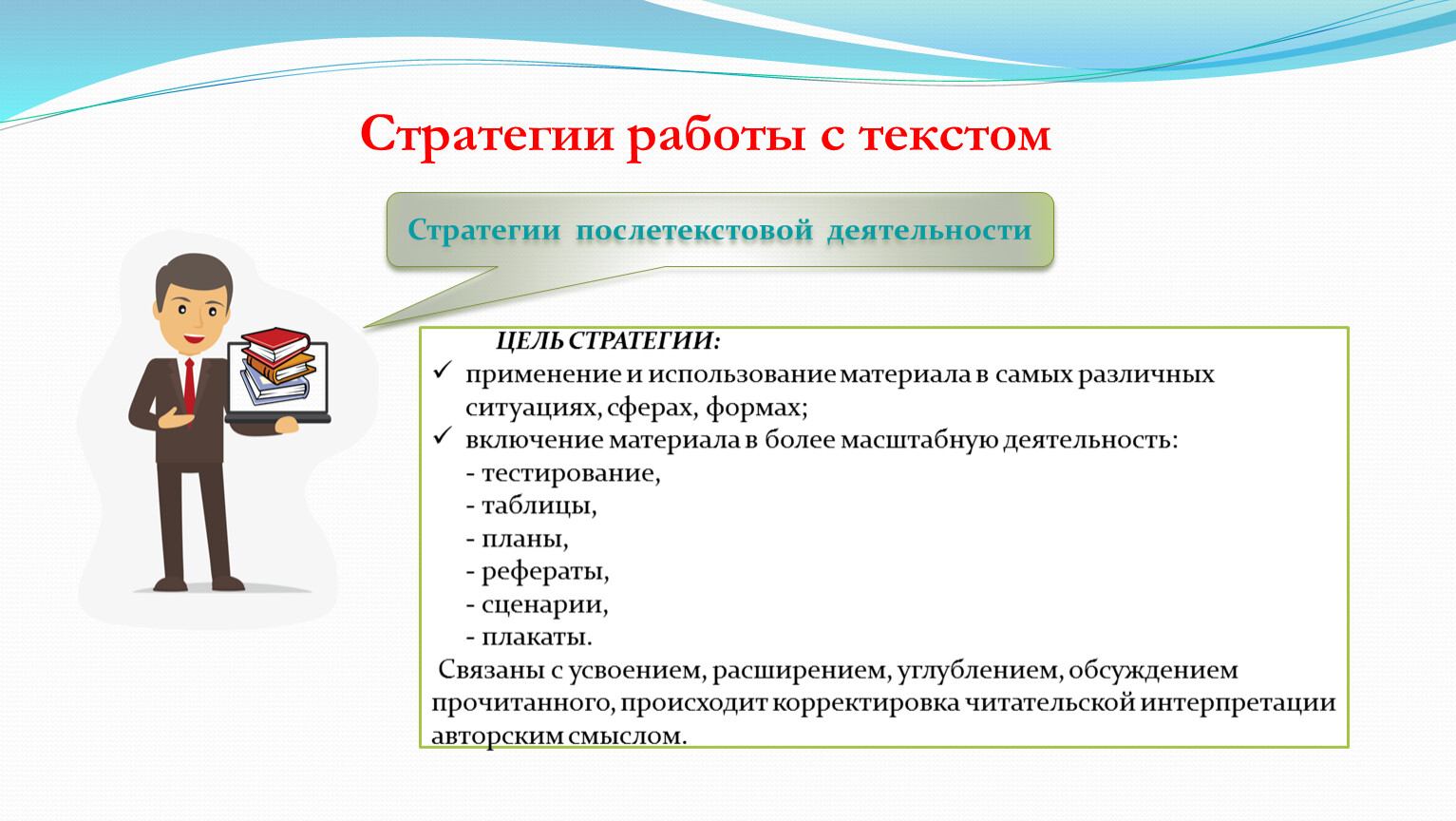 Стратегии работы с текстом

Стратегии послетекстовой деятельности

ЦЕЛЬ СТРАТЕГИИ:

✓ применение и использование материала в самых различных ситуациях, сферах, формах;

✓ включение материала в более масштабную деятельность:
- тестирование,
- таблицы,
- планы,
- рефераты,
- сценарии,
- плакаты.

Связаны с усвоением, расширением, углублением, обсуждением прочитанного, происходит корректировка читательской интерпретации авторским смыслом.